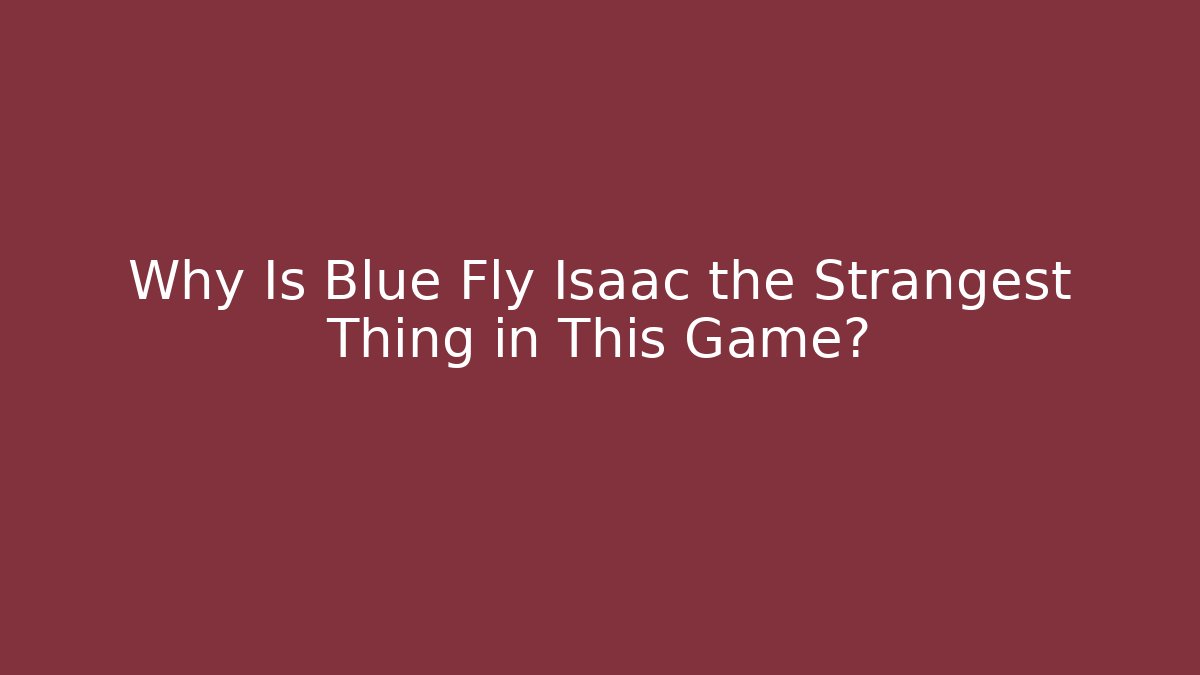 Why Is Blue Fly Isaac the Strangest Thing in This Game?